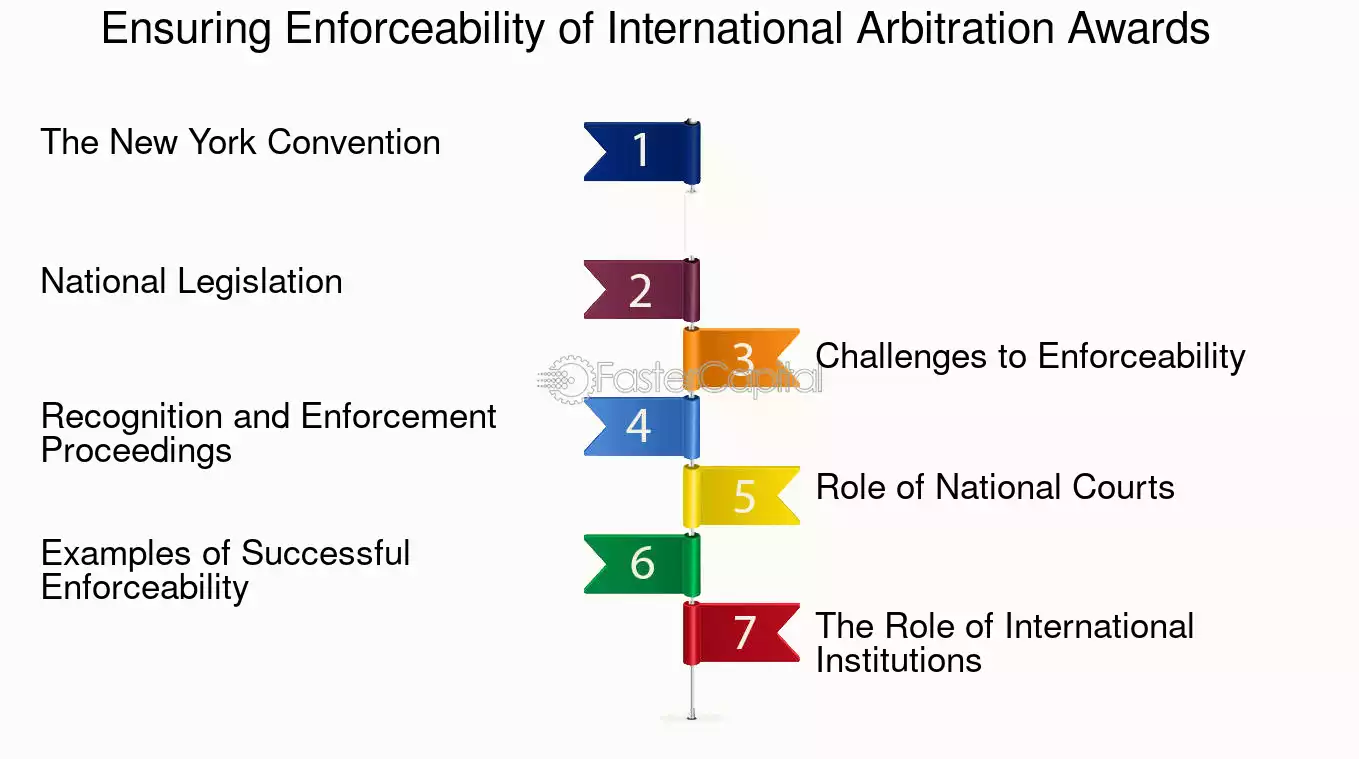 Ensuring Enforceability of International Arbitration Awards

The New York Convention
1

National Legislation
2

3
Challenges to Enforceability

FasterCapital

Recognition and Enforcement Proceedings
4

5
Role of National Courts

Examples of Successful Enforceability
6

7
The Role of International Institutions